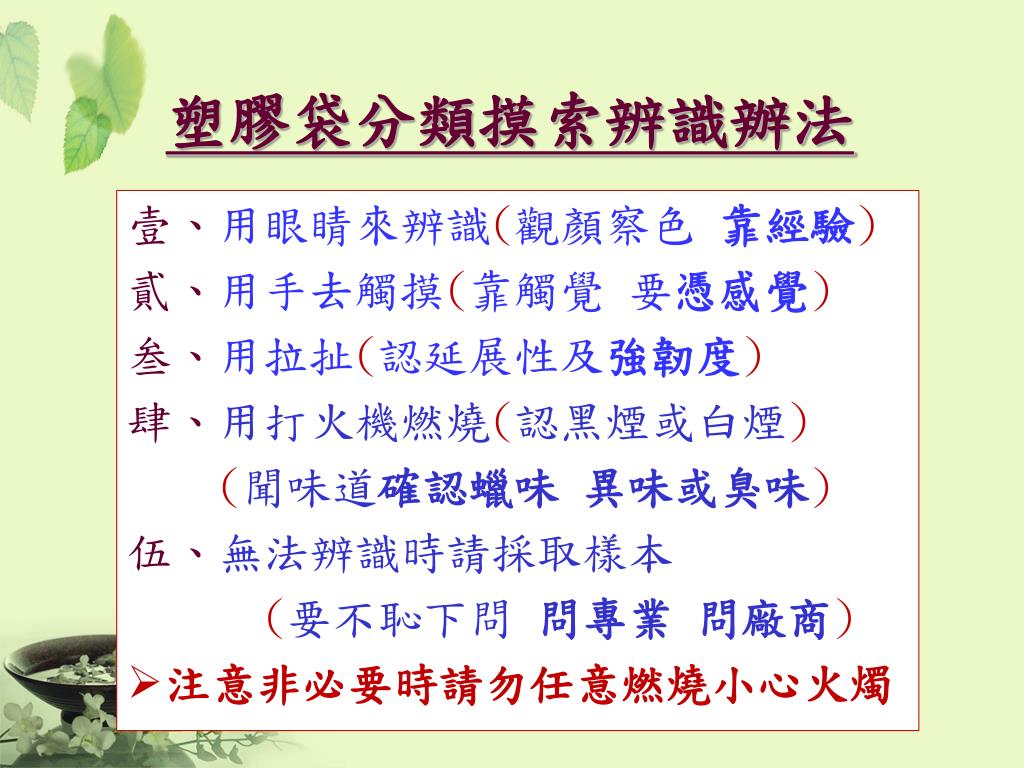 塑膠袋分類摸索辨識辦法

壹、用眼睛來辨識(觀顏察色 靠經驗)
貳、用手去觸摸(靠觸覺 要憑感覺)
叁、用拉扯(認延展性及強韌度)
肆、用打火機燃燒(認黑煙或白煙)
(聞味道確認蠟味 異味或臭味)
伍、無法辨識時請採取樣本
(要不恥下問 問專業 問廠商)
➢注意非必要時請勿任意燃燒小心火燭